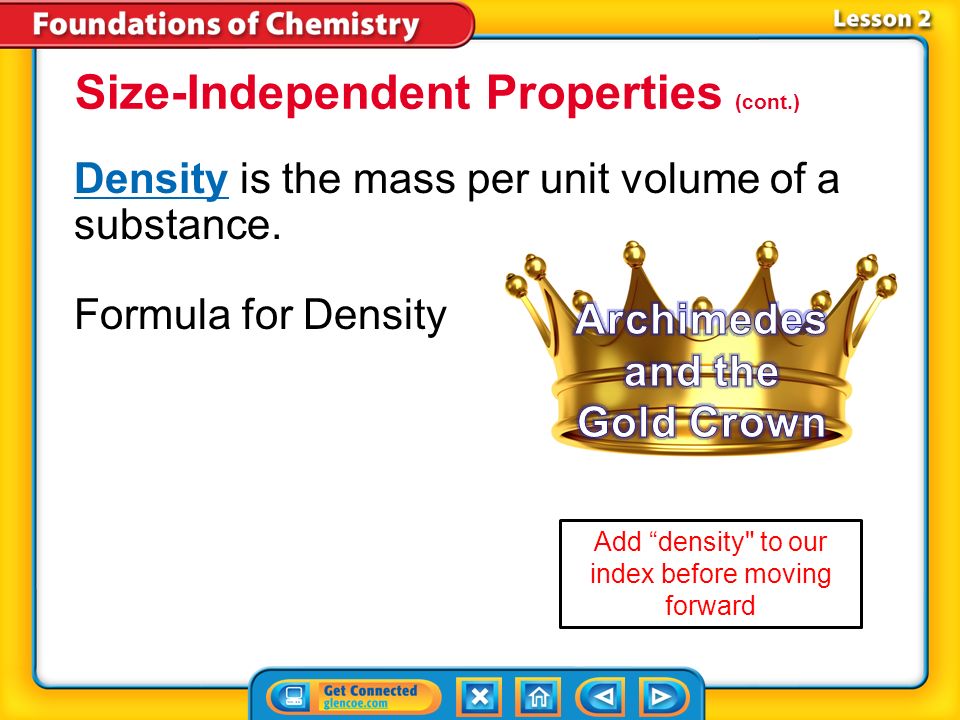 Foundations of Chemistry

Lesson 2

Size-Independent Properties (cont.)

Density is the mass per unit volume of a substance.

Formula for Density

Archimedes and the Gold Crown

Add “density" to our index before moving forward

Get Connected glencoe.com